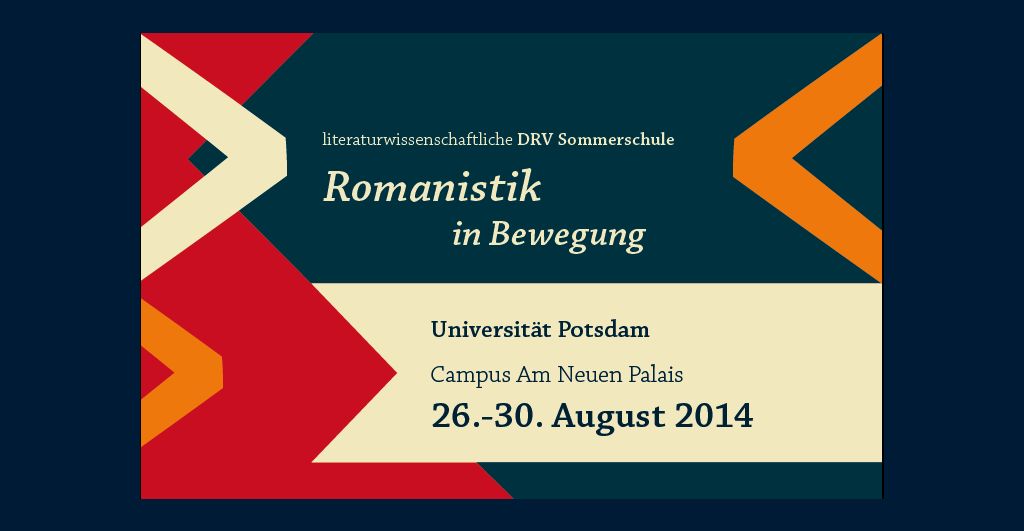 literaturwissenschaftliche DRV Sommerschule

Romanistik
in Bewegung

Universität Potsdam

Campus Am Neuen Palais

26.-30. August 2014